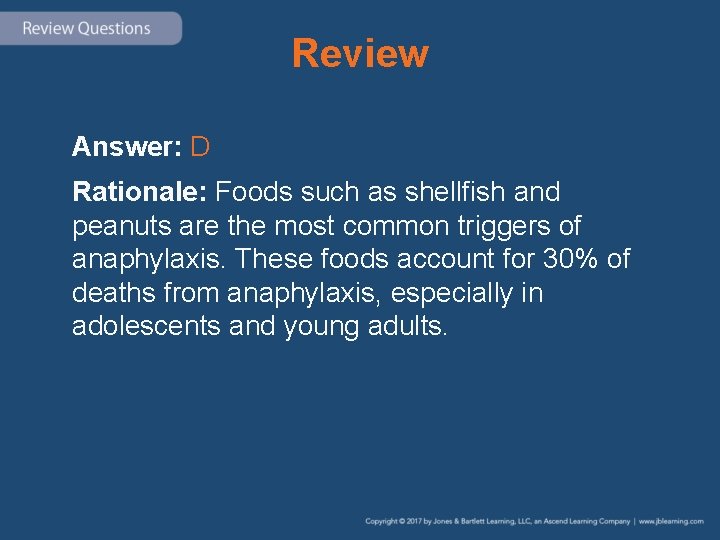 Review Questions

Review

Answer: D

Rationale: Foods such as shellfish and peanuts are the most common triggers of anaphylaxis. These foods account for 30% of deaths from anaphylaxis, especially in adolescents and young adults.

Copyright © 2017 by Jones & Bartlett Learning, LLC, an Ascend Learning Company | www.jblearning.com